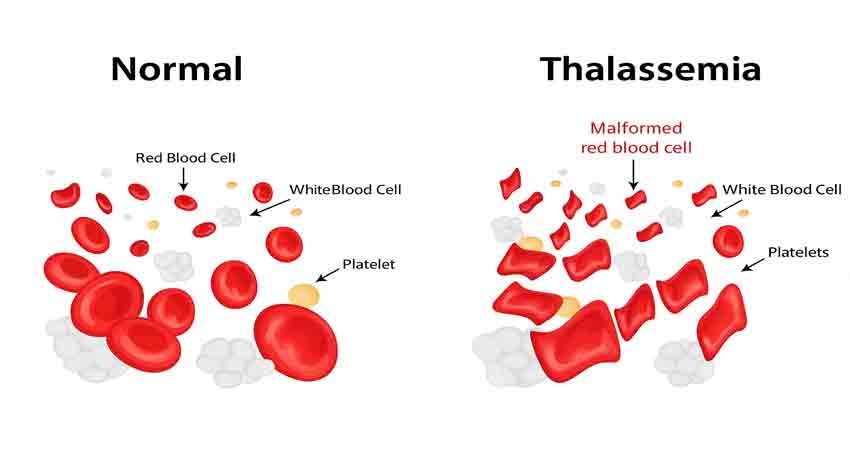 Normal

Red Blood Cell

WhiteBlood Cell

Platelet

Thalassemia

Malformed red blood cell

White Blood Cell

Platelets